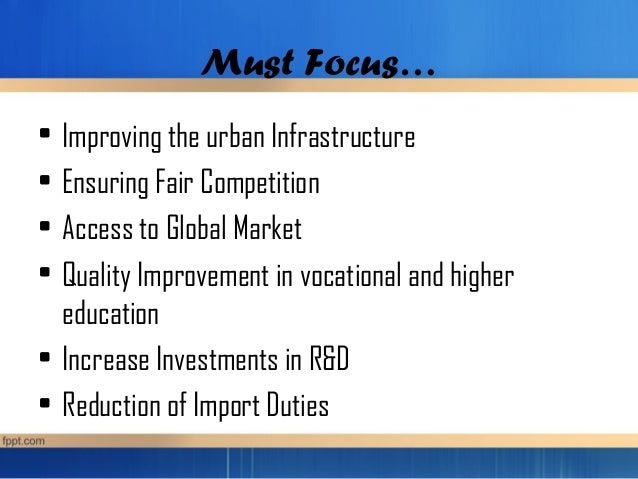 Must Focus…

• Improving the urban Infrastructure
• Ensuring Fair Competition
• Access to Global Market
• Quality Improvement in vocational and higher education
• Increase Investments in R&D
• Reduction of Import Duties

fppt.com